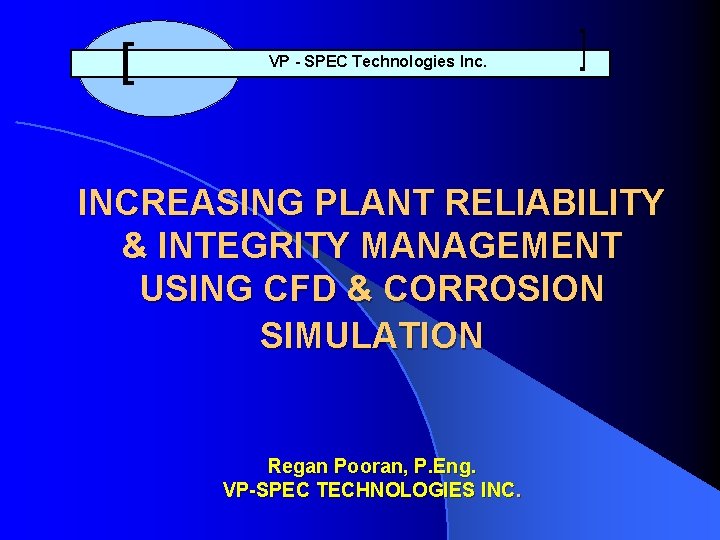 VP - SPEC Technologies Inc.

INCREASING PLANT RELIABILITY & INTEGRITY MANAGEMENT USING CFD & CORROSION SIMULATION

Regan Pooran, P.Eng.
VP-SPEC TECHNOLOGIES INC.